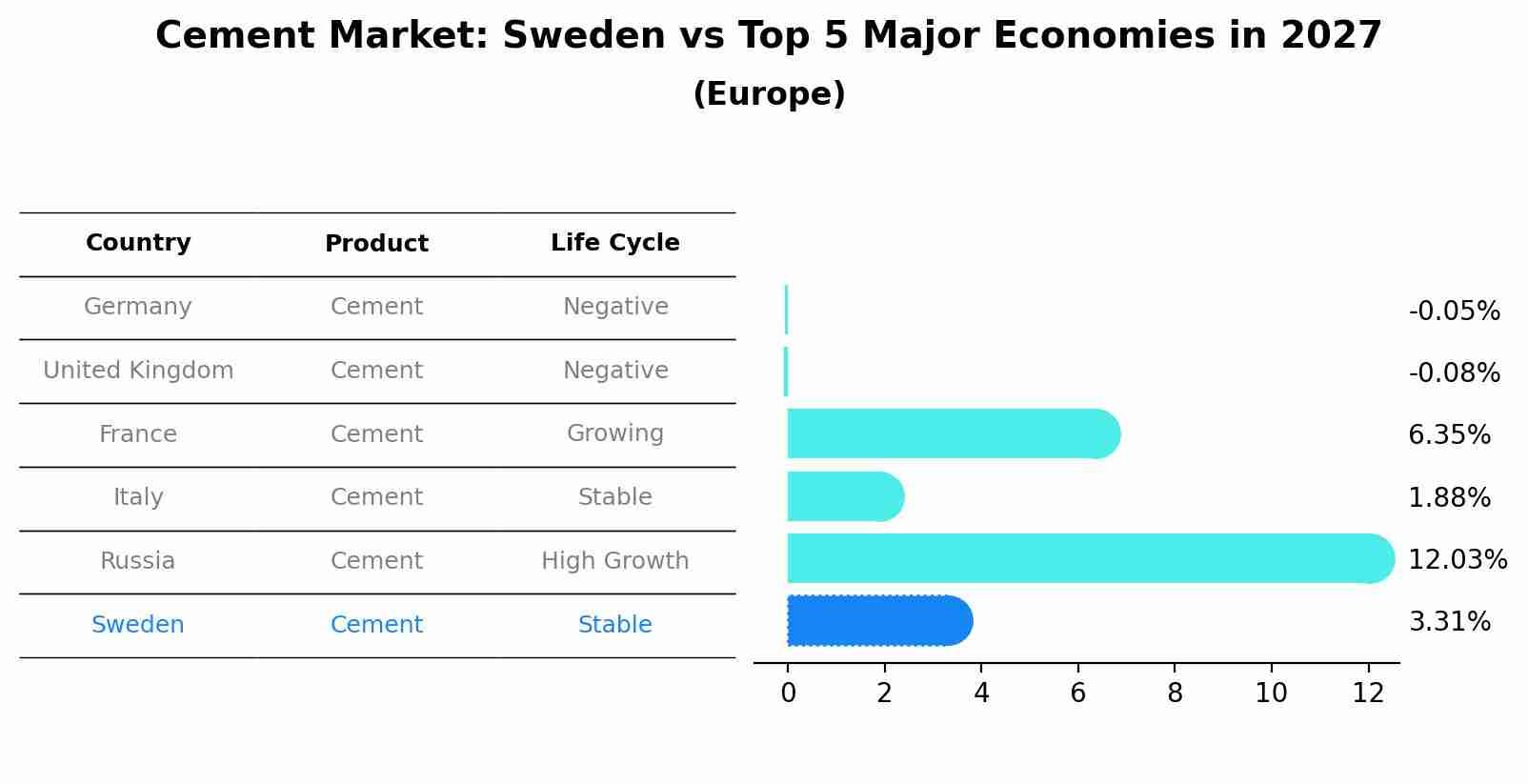 Cement Market: Sweden vs Top 5 Major Economies in 2027
(Europe)

| Country | Product | Life Cycle |
|---|---|---|
| Germany | Cement | Negative |
| United Kingdom | Cement | Negative |
| France | Cement | Growing |
| Italy | Cement | Stable |
| Russia | Cement | High Growth |
| Sweden | Cement | Stable |

-0.05%
-0.08%
6.35%
1.88%
12.03%
3.31%

0 2 4 6 8 10 12